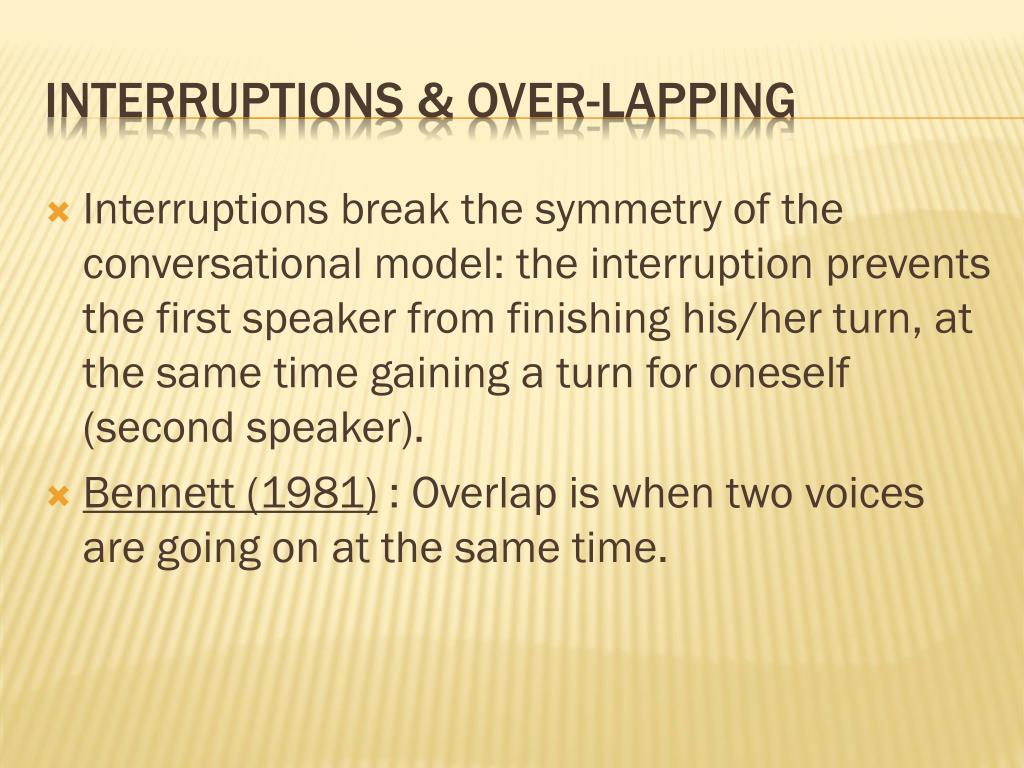 INTERRUPTIONS & OVER-LAPPING

Interruptions break the symmetry of the conversational model: the interruption prevents the first speaker from finishing his/her turn, at the same time gaining a turn for oneself (second speaker).

Bennett (1981) : Overlap is when two voices are going on at the same time.